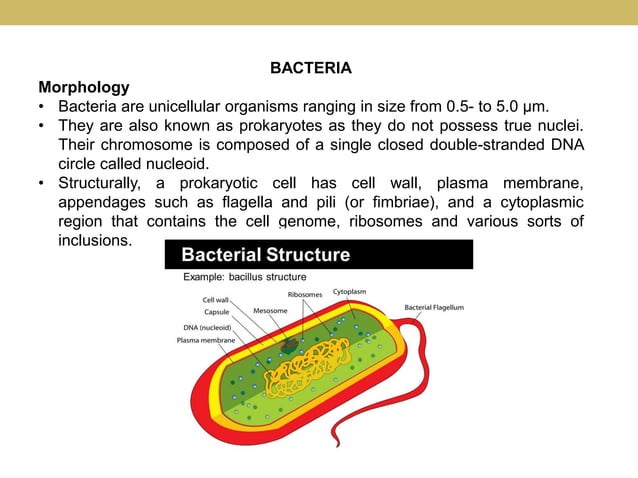 BACTERIA

Morphology

• Bacteria are unicellular organisms ranging in size from 0.5- to 5.0 μm.

• They are also known as prokaryotes as they do not possess true nuclei. Their chromosome is composed of a single closed double-stranded DNA circle called nucleoid.

• Structurally, a prokaryotic cell has cell wall, plasma membrane, appendages such as flagella and pili (or fimbriae), and a cytoplasmic region that contains the cell genome, ribosomes and various sorts of inclusions.

Bacterial Structure

Example: bacillus structure

Cell wall
Capsule
DNA (nucleoid)
Plasma membrane
Mesosome
Ribosomes
Cytoplasm
Bacterial Flagellum